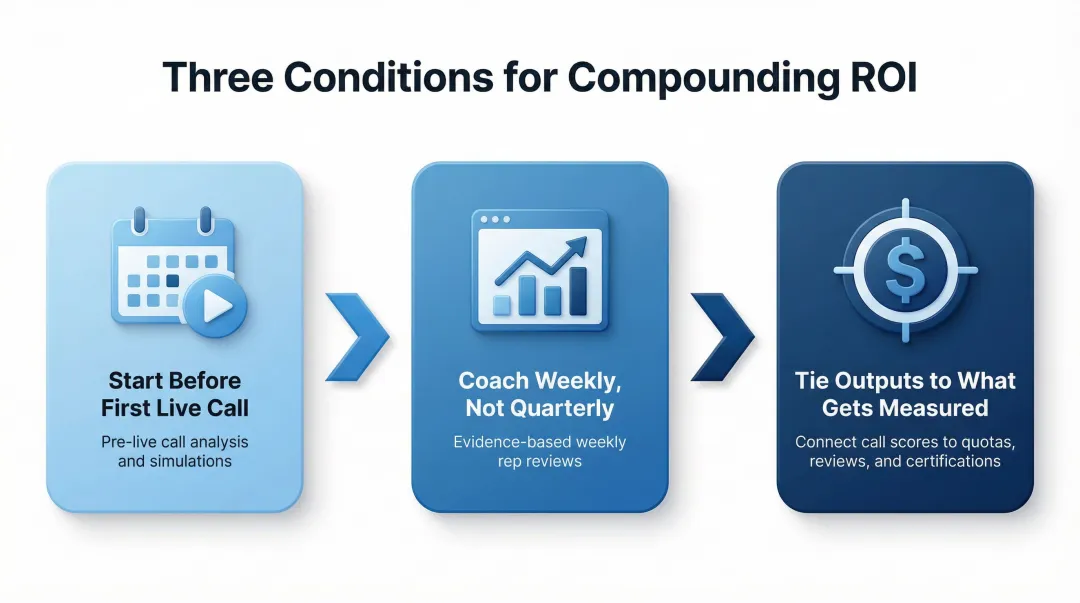 Three Conditions for Compounding ROI

Start Before First Live Call

Pre-live call analysis and simulations

Coach Weekly, Not Quarterly

Evidence-based weekly rep reviews

Tie Outputs to What Gets Measured

Connect call scores to quotas, reviews, and certifications